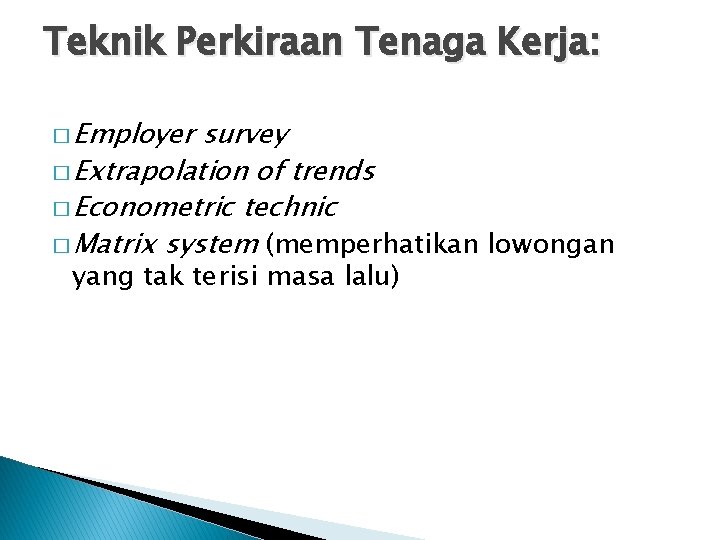 Teknik Perkiraan Tenaga Kerja:

□ Employer survey
□ Extrapolation of trends
□ Econometric technic
□ Matrix system (memperhatikan lowongan yang tak terisi masa lalu)